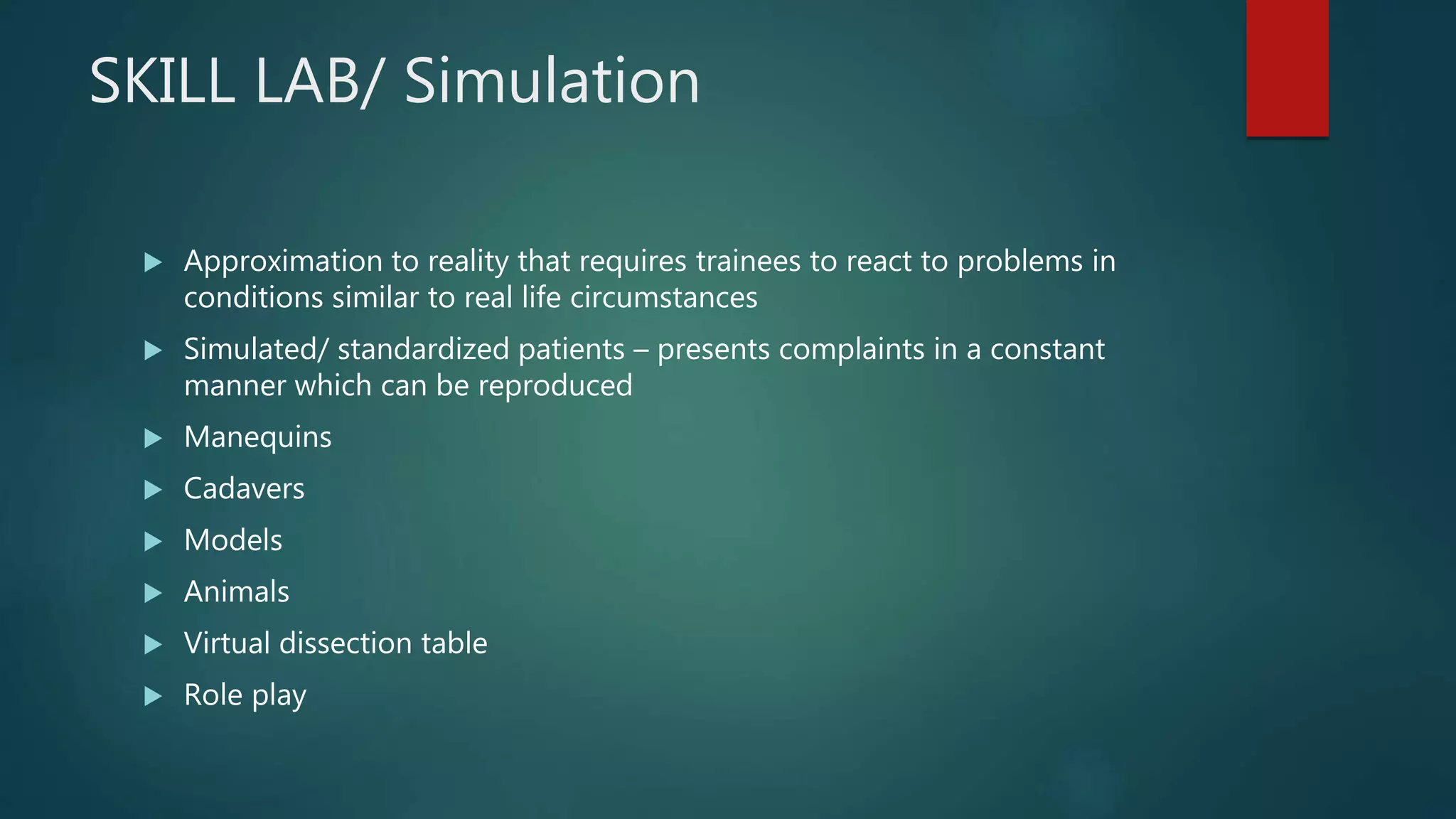 SKILL LAB/ Simulation

▶ Approximation to reality that requires trainees to react to problems in conditions similar to real life circumstances

▶ Simulated/ standardized patients – presents complaints in a constant manner which can be reproduced

▶ Manequins

▶ Cadavers

▶ Models

▶ Animals

▶ Virtual dissection table

▶ Role play